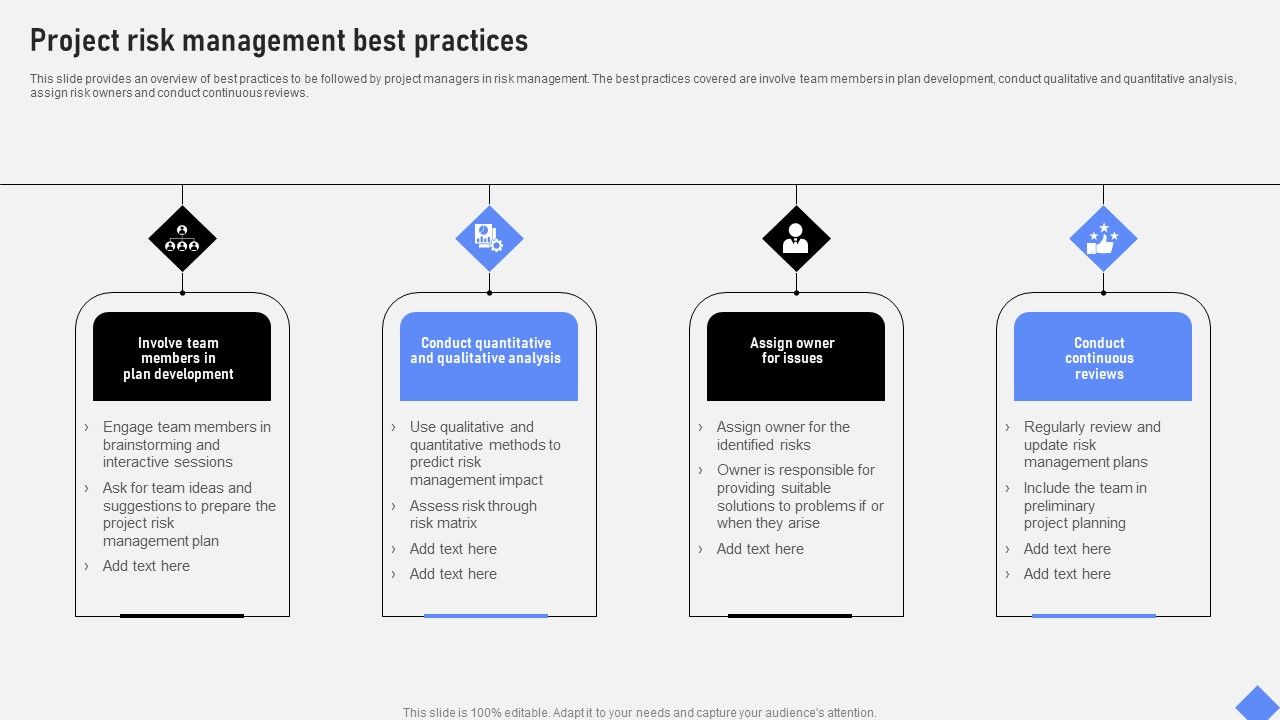 Project risk management best practices

This slide provides an overview of best practices to be followed by project managers in risk management. The best practices covered are involve team members in plan development, conduct qualitative and quantitative analysis, assign risk owners and conduct continuous reviews.

Involve team members in plan development

› Engage team members in brainstorming and interactive sessions
› Ask for team ideas and suggestions to prepare the project risk management plan
› Add text here

Conduct quantitative and qualitative analysis

› Use qualitative and quantitative methods to predict risk management impact
› Assess risk through risk matrix
› Add text here
› Add text here

Assign owner for issues

› Assign owner for the identified risks
› Owner is responsible for providing suitable solutions to problems if or when they arise
› Add text here

Conduct continuous reviews

› Regularly review and update risk management plans
› Include the team in preliminary project planning
› Add text here
› Add text here

This slide is 100% editable. Adapt it to your needs and capture your audience's attention.